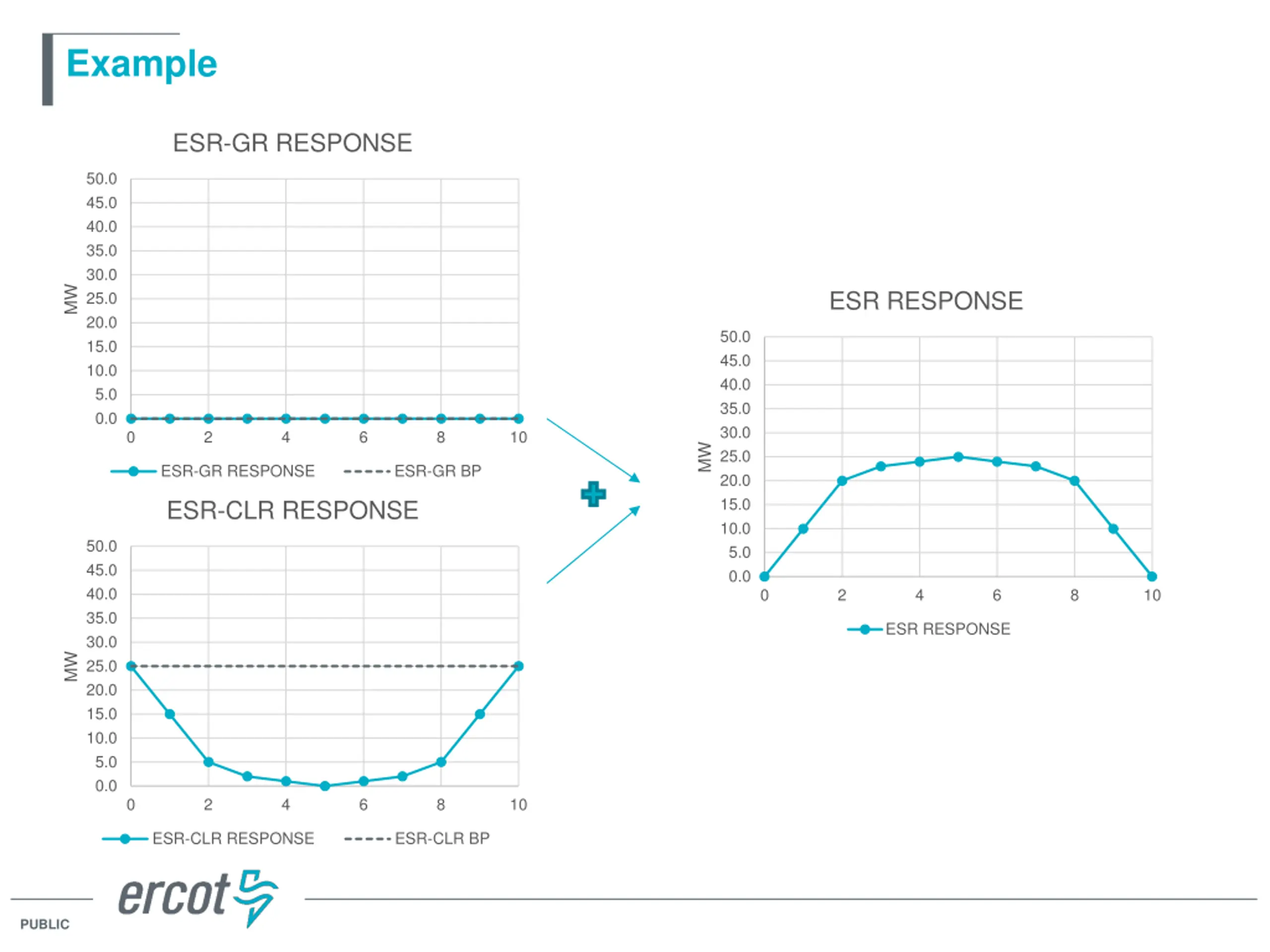 Example

ESR-GR RESPONSE

MW

50.0
45.0
40.0
35.0
30.0
25.0
20.0
15.0
10.0
5.0
0.0

0 2 4 6 8 10

ESR-GR RESPONSE ESR-GR BP

ESR-CLR RESPONSE

MW

50.0
45.0
40.0
35.0
30.0
25.0
20.0
15.0
10.0
5.0
0.0

0 2 4 6 8 10

ESR-CLR RESPONSE ESR-CLR BP

ESR RESPONSE

MW

50.0
45.0
40.0
35.0
30.0
25.0
20.0
15.0
10.0
5.0
0.0

0 2 4 6 8 10

ESR RESPONSE

ercot

PUBLIC